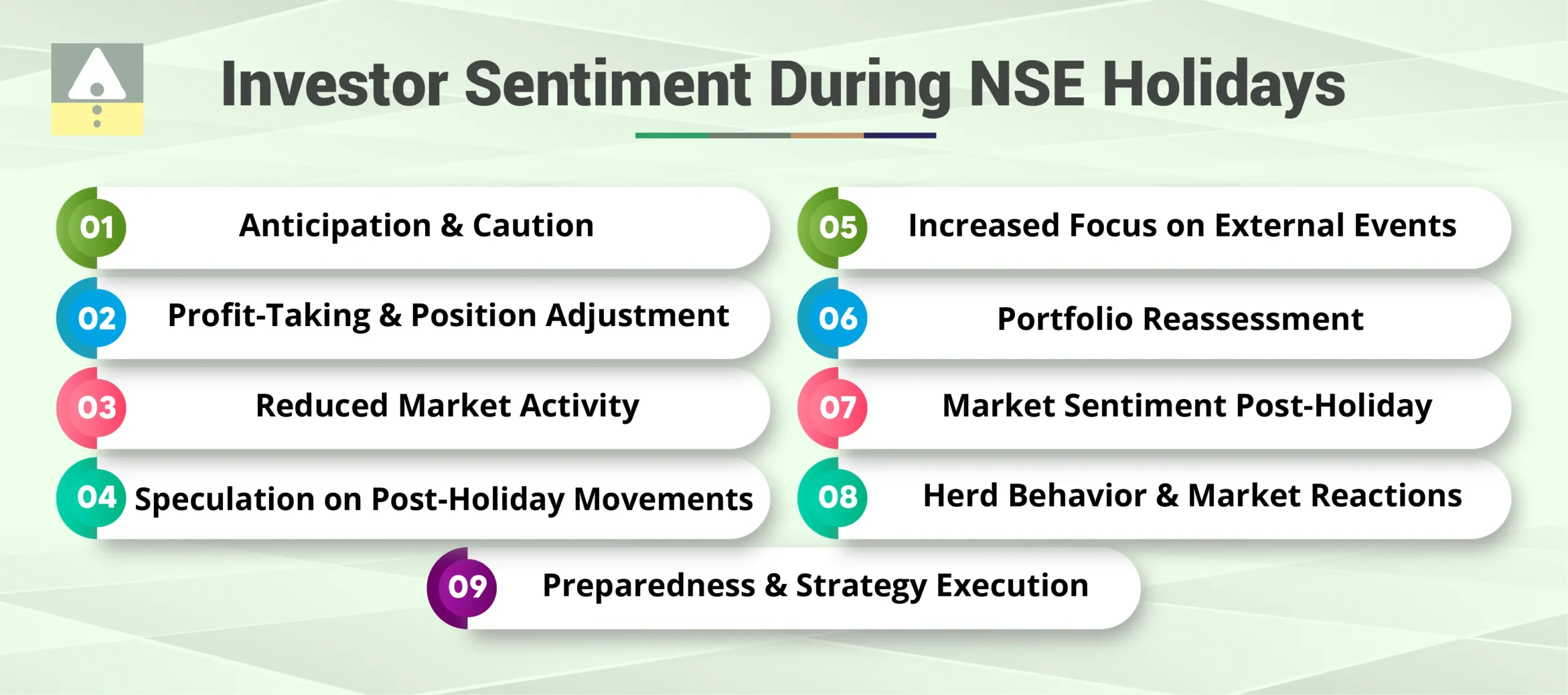 Investor Sentiment During NSE Holidays

01 Anticipation & Caution

02 Profit-Taking & Position Adjustment

03 Reduced Market Activity

04 Speculation on Post-Holiday Movements

05 Increased Focus on External Events

06 Portfolio Reassessment

07 Market Sentiment Post-Holiday

08 Herd Behavior & Market Reactions

09 Preparedness & Strategy Execution